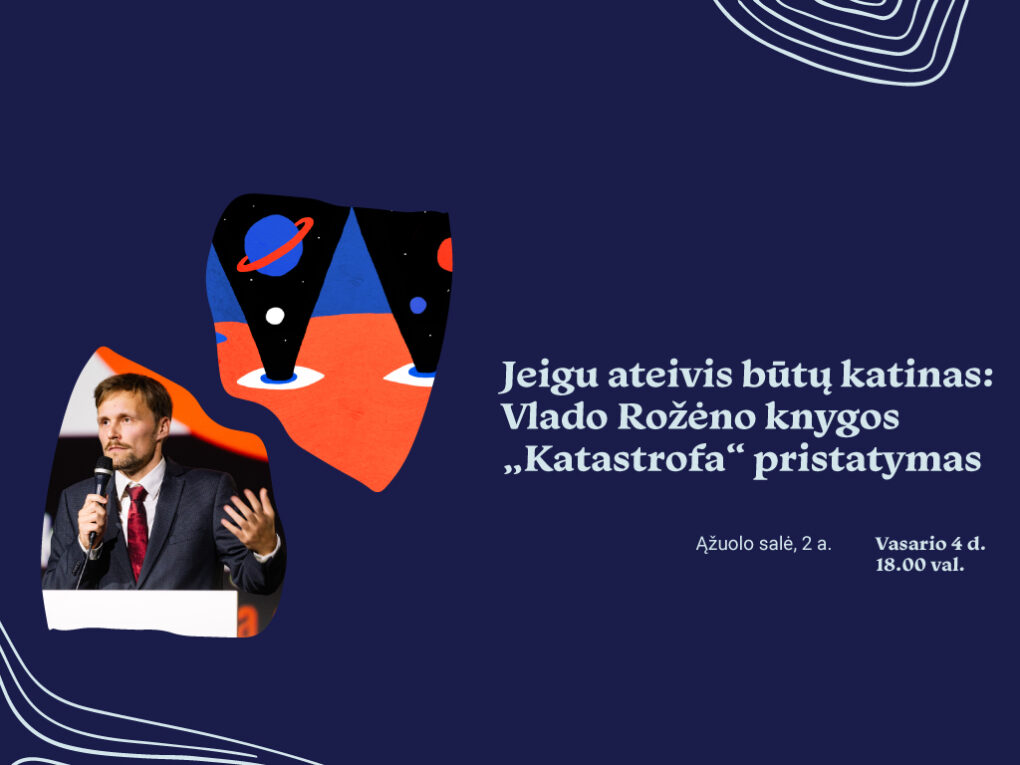 Jeigu ateivis būtų katinas: Vlado Rožėno knygos „Katastrofa“ pristatymas

Ąžuolo salė, 2 a.

Vasario 4 d.
18.00 val.